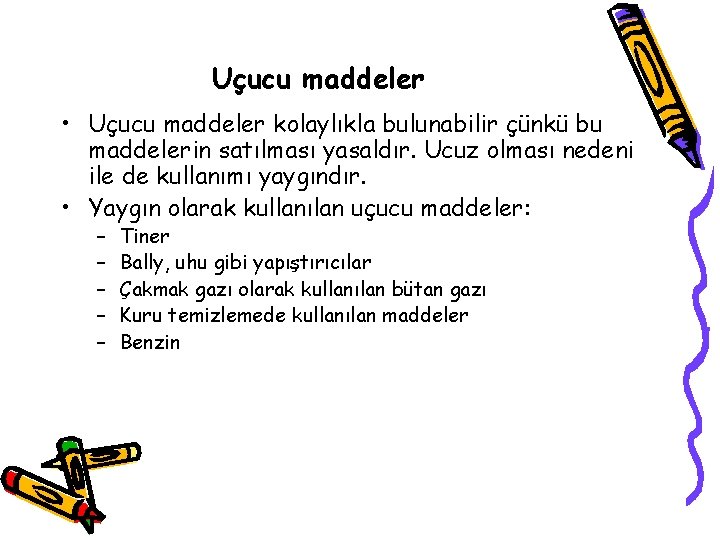 Uçucu maddeler

• Uçucu maddeler kolaylıkla bulunabilir çünkü bu maddelerin satılması yasaldır. Ucuz olması nedeni ile de kullanımı yaygındır.
• Yaygın olarak kullanılan uçucu maddeler:
 – Tiner
 – Bally, uhu gibi yapıştırıcılar
 – Çakmak gazı olarak kullanılan bütan gazı
 – Kuru temizlemede kullanılan maddeler
 – Benzin